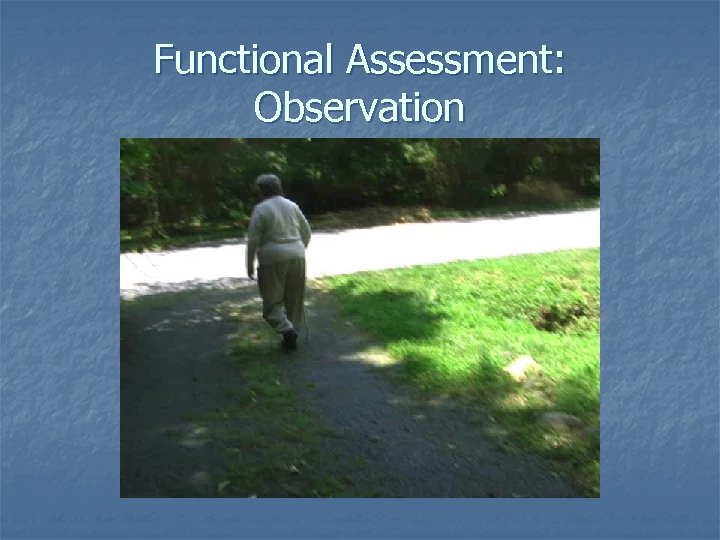 Functional Assessment: Observation